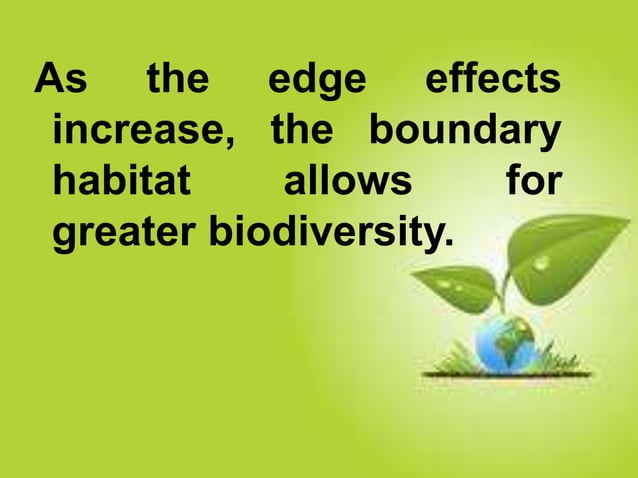 As the edge effects increase, the boundary habitat allows for greater biodiversity.